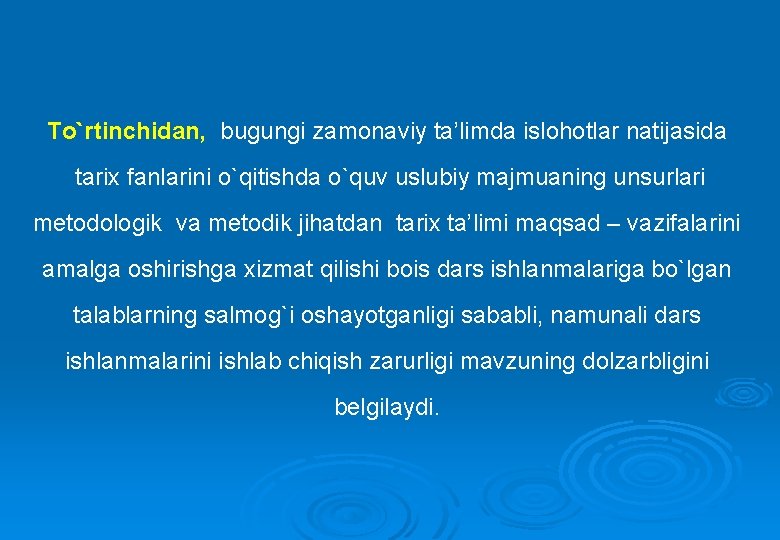 To`rtinchidan, bugungi zamonaviy ta’limda islohotlar natijasida tarix fanlarini o`qitishda o`quv uslubiy majmuaning unsurlari metodologik va metodik jihatdan tarix ta’limi maqsad – vazifalarini amalga oshirishga xizmat qilishi bois dars ishlanmalariga bo`lgan talablarning salmog`i oshayotganligi sababli, namunali dars ishlanmalarini ishlab chiqish zarurligi mavzuning dolzarbligini belgilaydi.